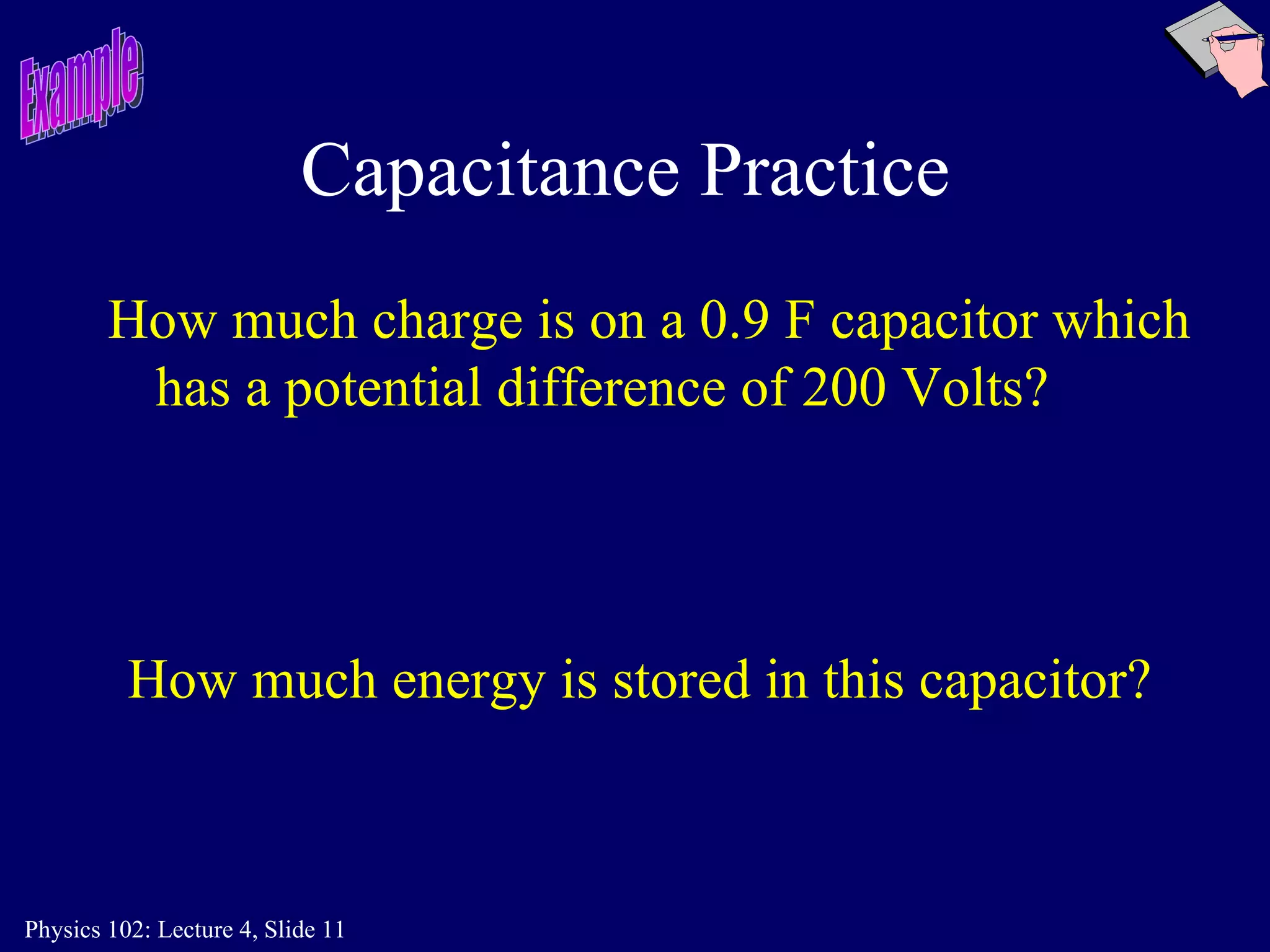 Example

Capacitance Practice

How much charge is on a 0.9 F capacitor which has a potential difference of 200 Volts?

How much energy is stored in this capacitor?

Physics 102: Lecture 4, Slide 11